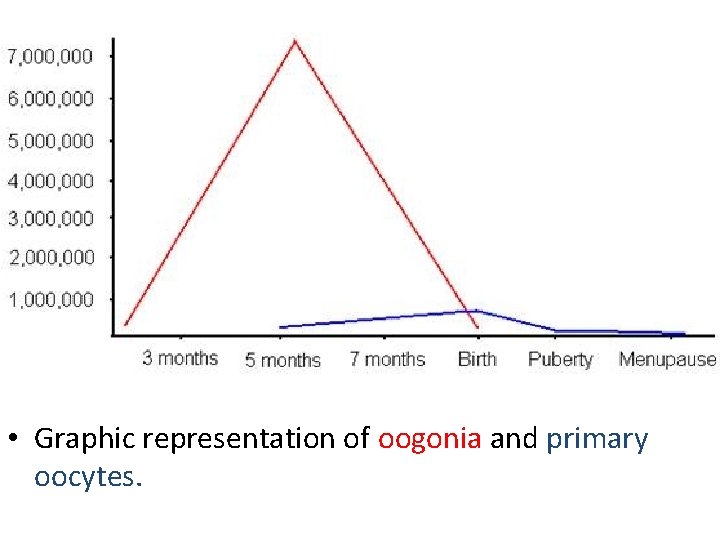 7,000,000
6,000,000
5,000,000
4,000,000
3,000,000
2,000,000
1,000,000

3 months
5 months
7 months
Birth
Puberty
Menupause

• Graphic representation of oogonia and primary oocytes.